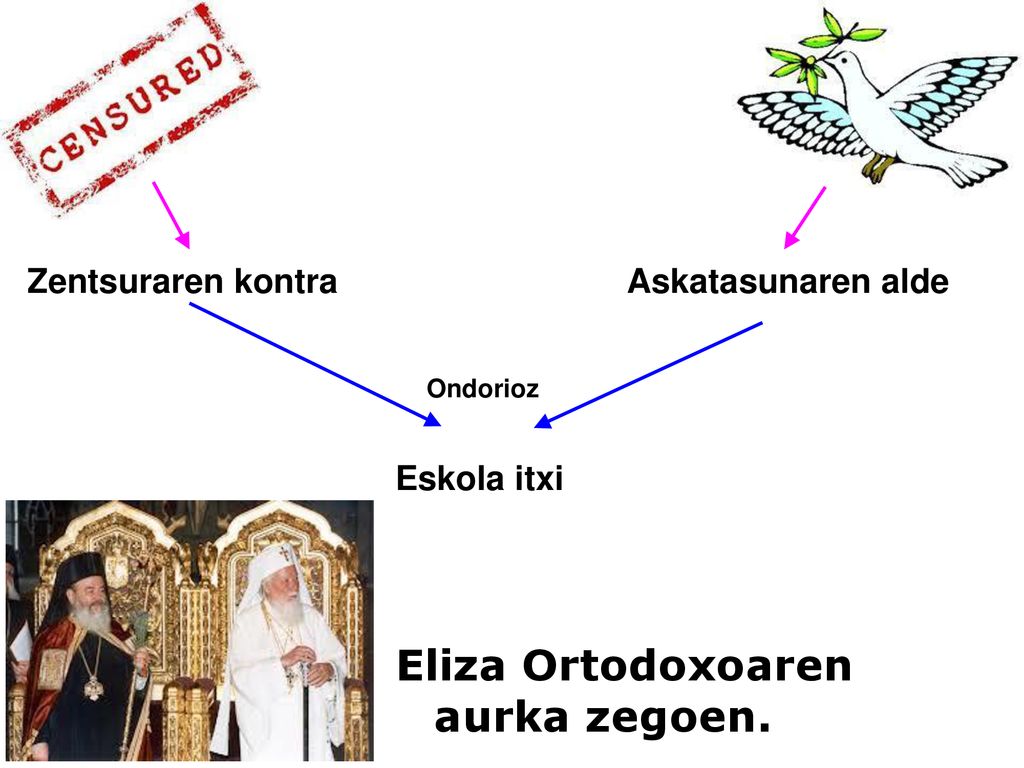 CENSURED

Zentsuraren kontra

Askatasunaren alde

Ondorioz

Eskola itxi

Eliza Ortodoxoaren aurka zegoen.